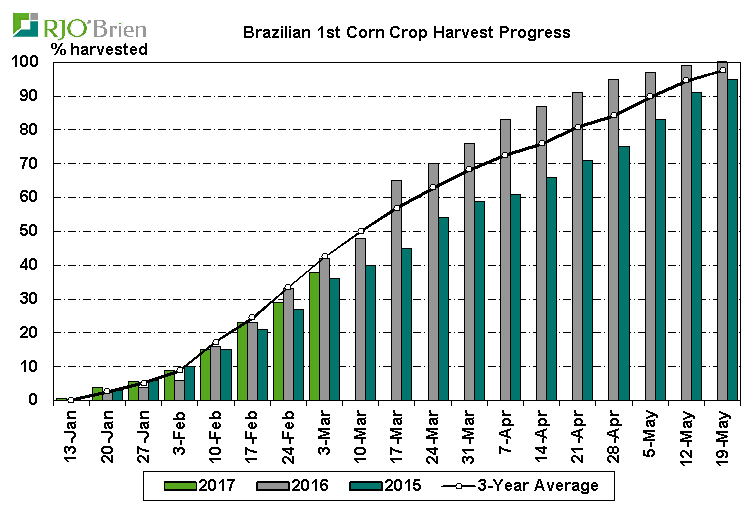 RJO'Brien

Brazilian 1st Corn Crop Harvest Progress

% harvested

100
90
80
70
60
50
40
30
20
10
0

13-Jan
20-Jan
27-Jan
3-Feb
10-Feb
17-Feb
24-Feb
3-Mar
10-Mar
17-Mar
24-Mar
31-Mar
7-Apr
14-Apr
21-Apr
28-Apr
5-May
12-May
19-May

2017
2016
2015
3-Year Average